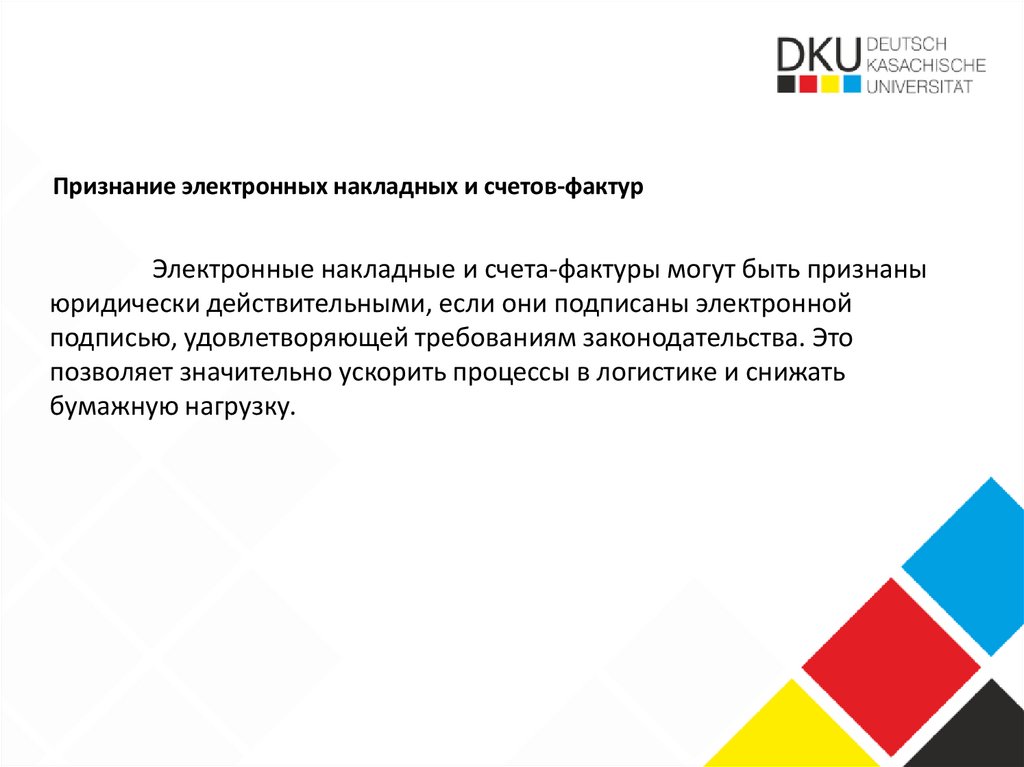 DKU DEUTSCH KASACHISCHE UNIVERSITÄT

Признание электронных накладных и счетов-фактур

Электронные накладные и счета-фактуры могут быть признаны юридически действительными, если они подписаны электронной подписью, удовлетворяющей требованиям законодательства. Это позволяет значительно ускорить процессы в логистике и снижать бумажную нагрузку.